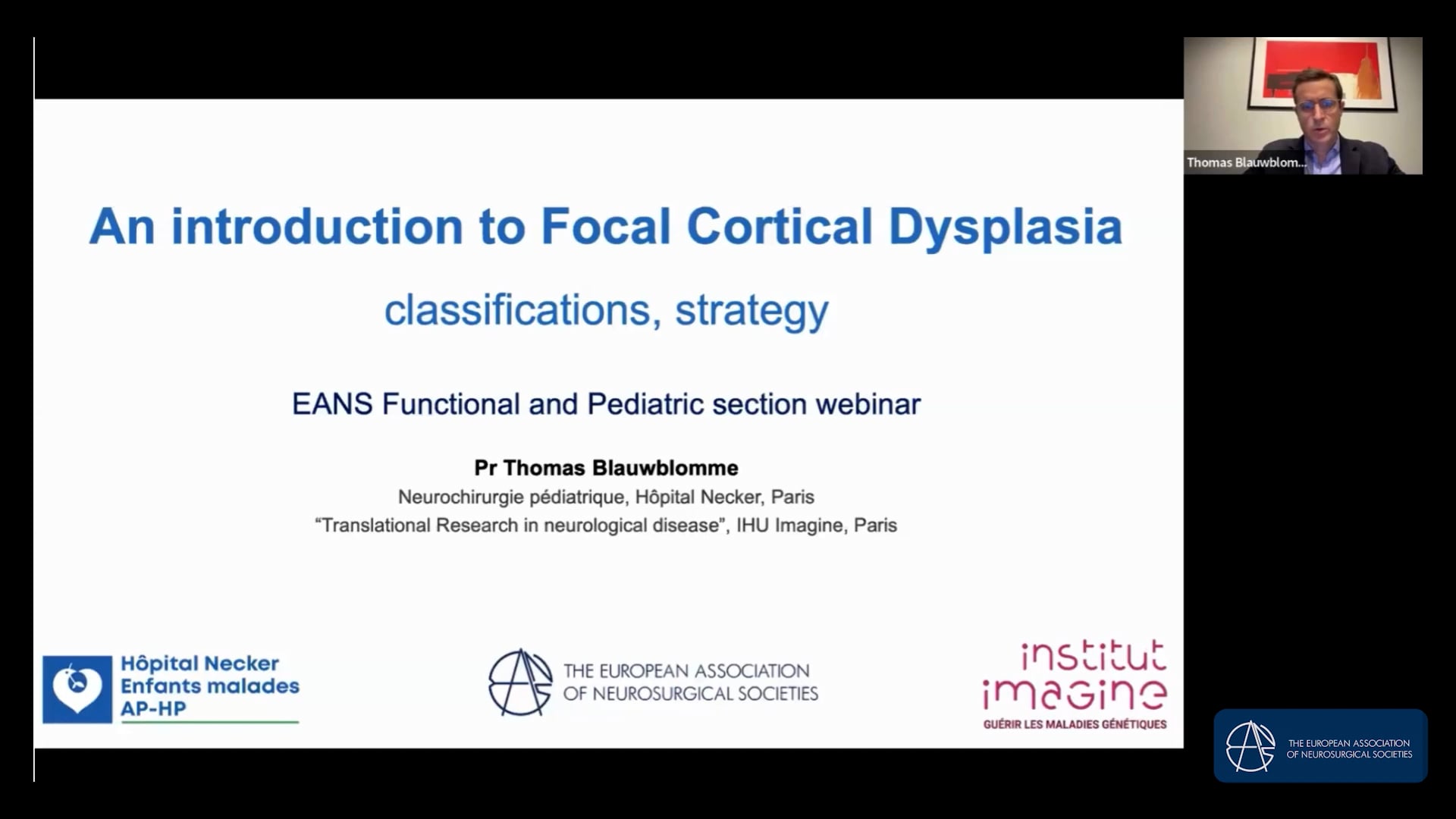 Thomas Blauwblom...

An introduction to Focal Cortical Dysplasia

classifications, strategy

EANS Functional and Pediatric section webinar

Pr Thomas Blauwblomme

Neurochirurgie pédiatrique, Hôpital Necker, Paris

"Translational Research in neurological disease", IHU Imagine, Paris

Hôpital Necker Enfants malades AP-HP

THE EUROPEAN ASSOCIATION OF NEUROSURGICAL SOCIETIES

institut imagine

GUÉRIR LES MALADIES GÉNÉTIQUES

THE EUROPEAN ASSOCIATION OF NEUROSURGICAL SOCIETIES